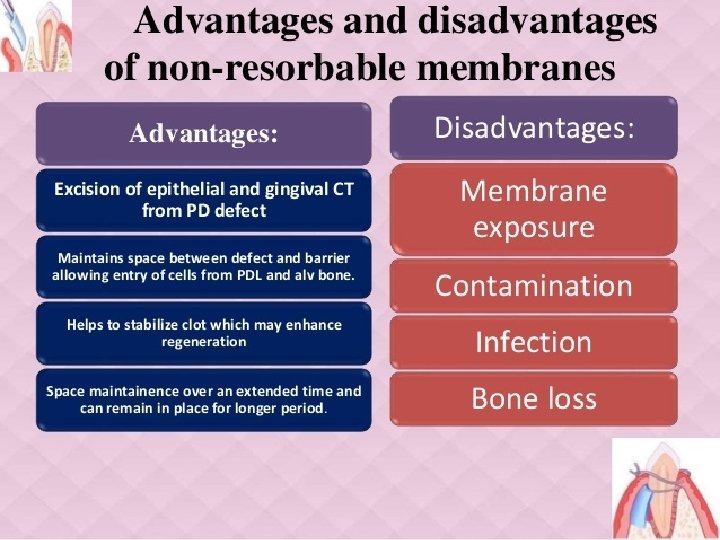 Advantages and disadvantages of non-resorbable membranes

Advantages:

Excision of epithelial and gingival CT from PD defect

Maintains space between defect and barrier allowing entry of cells from PDL and alv bone.

Helps to stabilize clot which may enhance regeneration

Space maintainence over an extended time and can remain in place for longer period.

Disadvantages:

Membrane exposure

Contamination

Infection

Bone loss